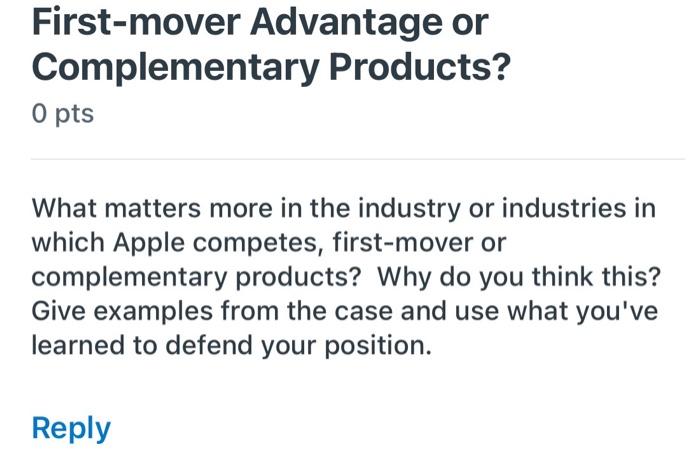 First-mover Advantage or Complementary Products?

0 pts

What matters more in the industry or industries in which Apple competes, first-mover or complementary products? Why do you think this? Give examples from the case and use what you've learned to defend your position.

Reply